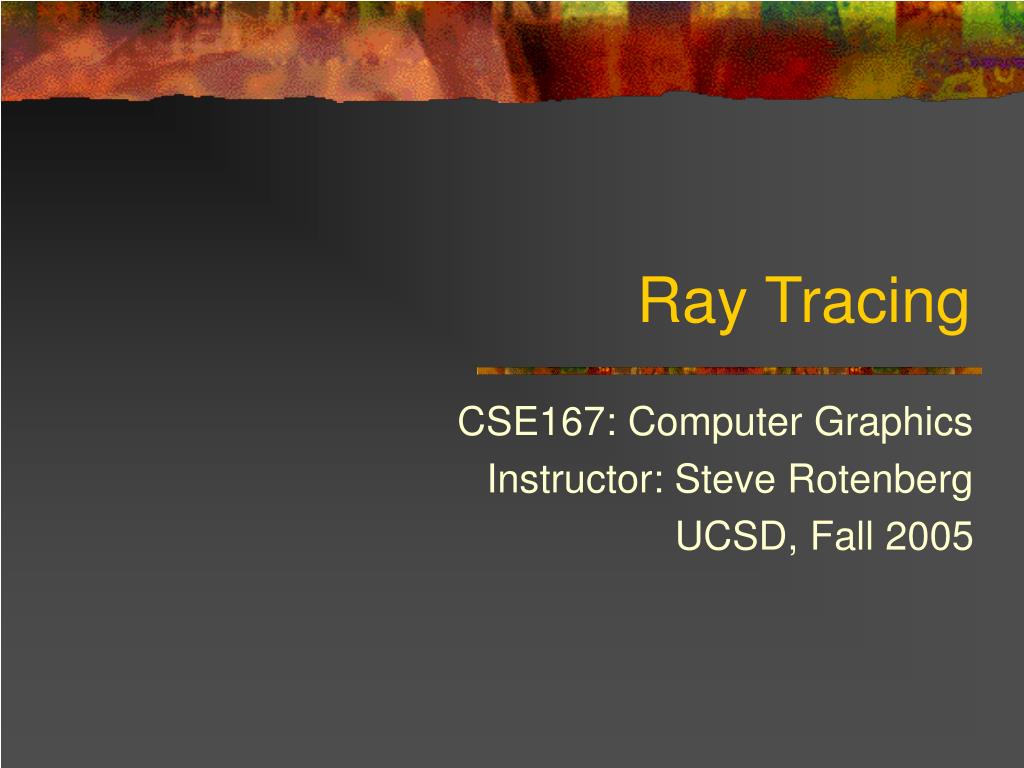 Ray Tracing

CSE167: Computer Graphics
Instructor: Steve Rotenberg
UCSD, Fall 2005